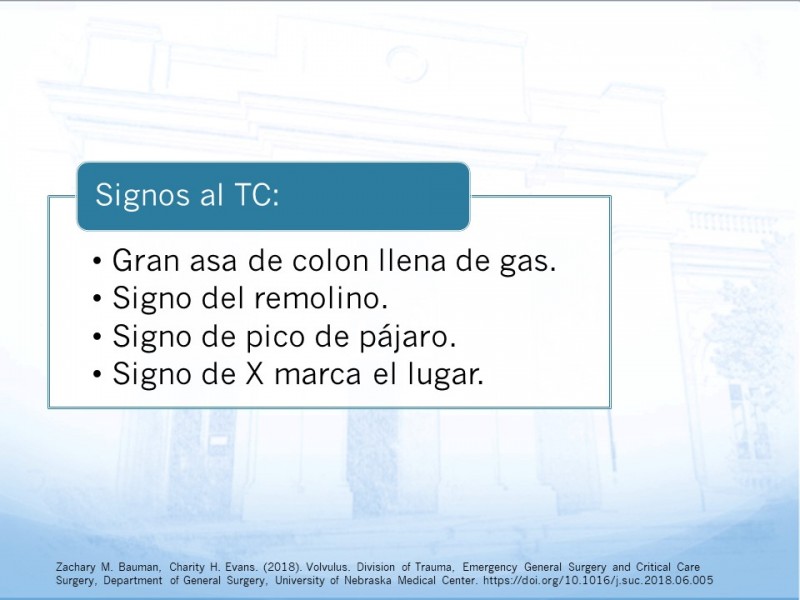 Signos al TC:

• Gran asa de colon llena de gas.
• Signo del remolino.
• Signo de pico de pájaro.
• Signo de X marca el lugar.

Zachary M. Bauman, Charity H. Evans. (2018). Volvulus. Division of Trauma, Emergency General Surgery and Critical Care Surgery, Department of General Surgery, University of Nebraska Medical Center. https://doi.org/10.1016/j.suc.2018.06.005